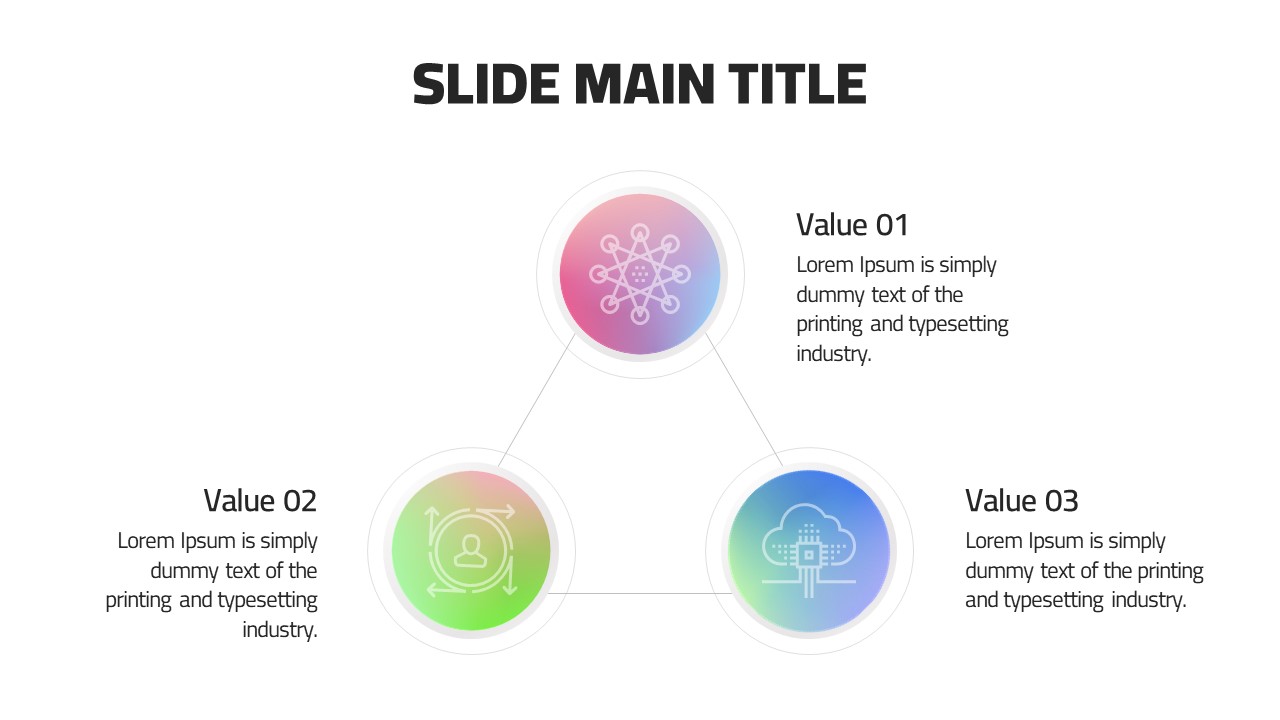 SLIDE MAIN TITLE

Value 01
Lorem Ipsum is simply dummy text of the printing and typesetting industry.

Value 02
Lorem Ipsum is simply dummy text of the printing and typesetting industry.

Value 03
Lorem Ipsum is simply dummy text of the printing and typesetting industry.